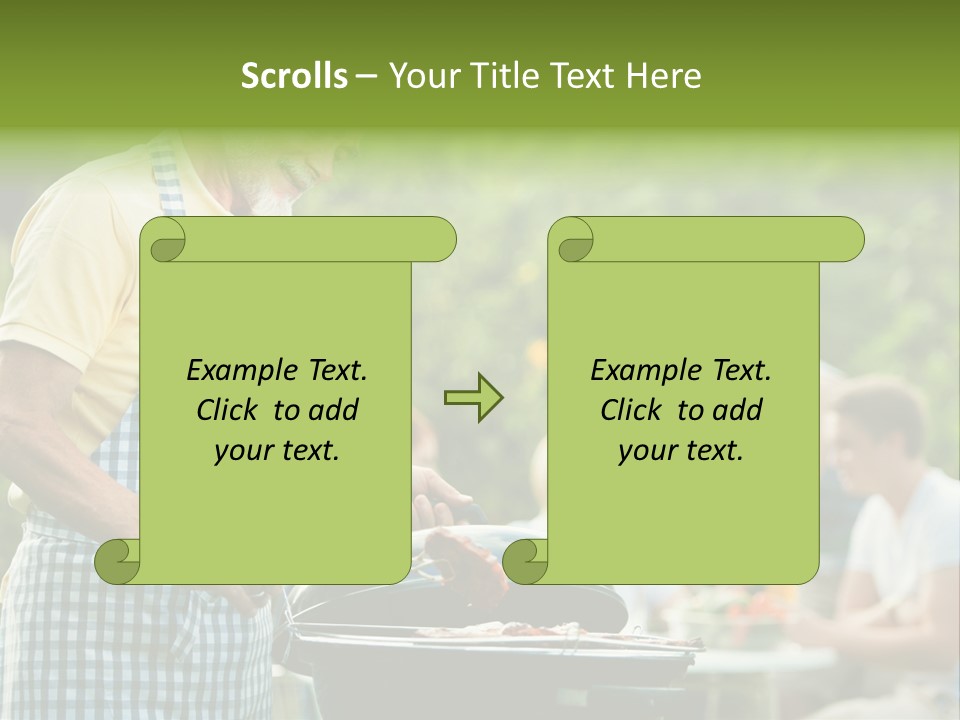 Scrolls – Your Title Text Here

Example Text. Click to add your text.

Example Text. Click to add your text.